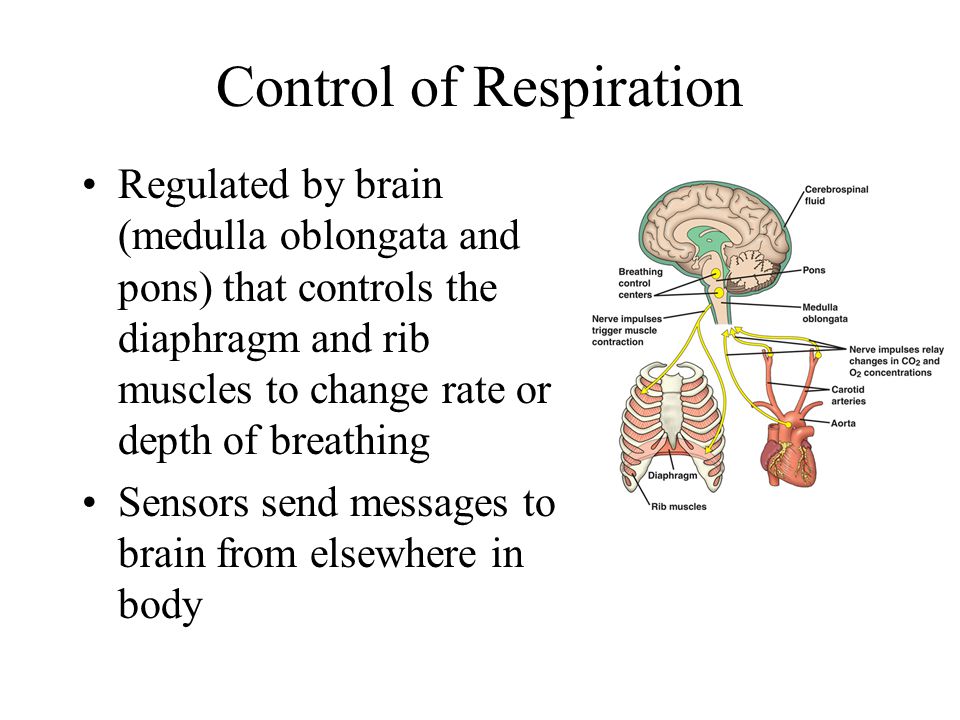 Control of Respiration

• Regulated by brain (medulla oblongata and pons) that controls the diaphragm and rib muscles to change rate or depth of breathing

• Sensors send messages to brain from elsewhere in body

Cerebrospinal fluid

Breathing control centers

Pons

Medulla oblongata

Nerve impulses trigger muscle contraction

Nerve impulses relay changes in $CO_2$ and $O_2$ concentrations

Carotid arteries

Aorta

Diaphragm

Rib muscles